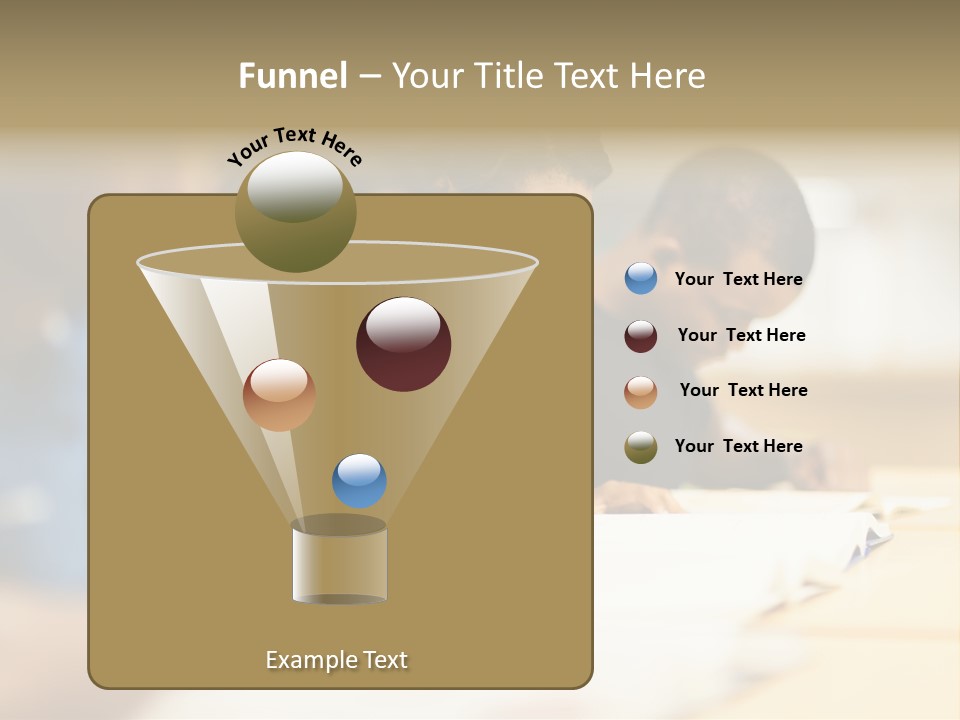 Funnel – Your Title Text Here

Your Text Here

Your Text Here

Your Text Here

Your Text Here

Your Text Here

Example Text